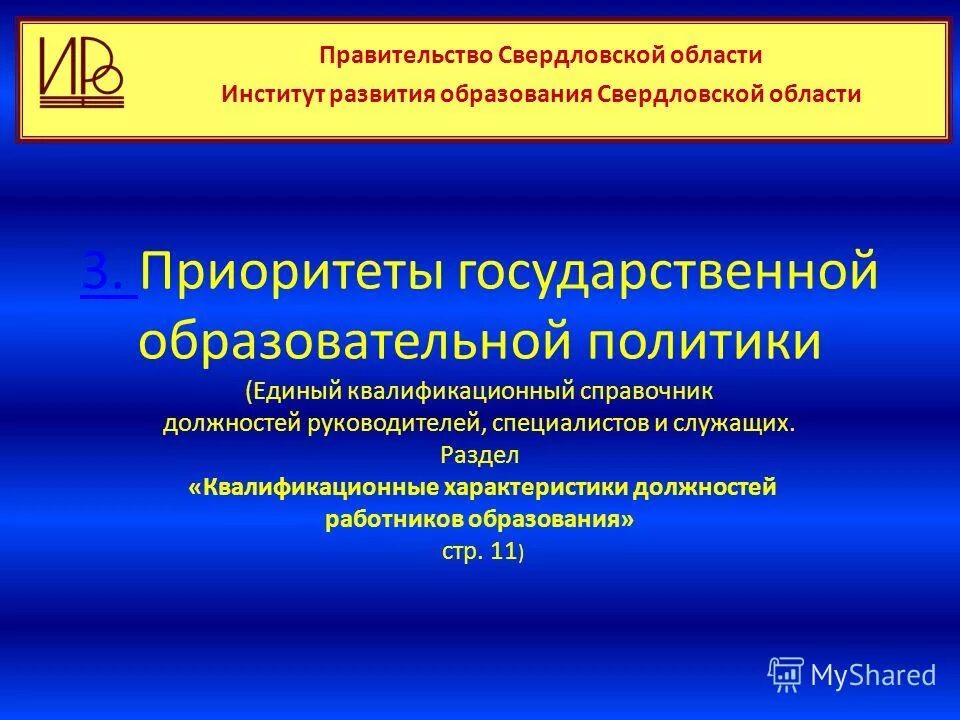 ИРО

Правительство Свердловской области
Институт развития образования Свердловской области

3. Приоритеты государственной образовательной политики
(Единый квалификационный справочник должностей руководителей, специалистов и служащих. Раздел
«Квалификационные характеристики должностей работников образования»
стр. 11)

MyShared